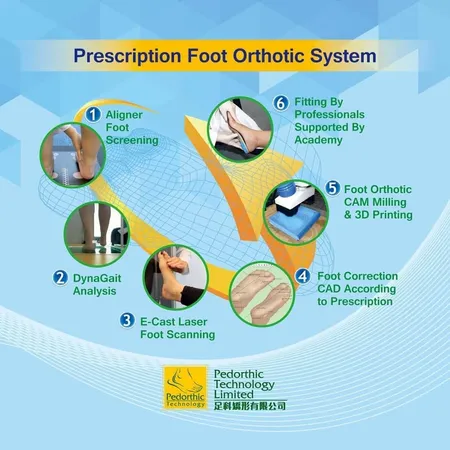 Prescription Foot Orthotic System

1 Aligner Foot Screening

2 DynaGait Analysis

3 E-Cast Laser Foot Scanning

4 Foot Correction CAD According to Prescription

5 Foot Orthotic CAM Milling & 3D Printing

6 Fitting By Professionals Supported By Academy

Pedorthic Technology

Pedorthic Technology Limited
足科矯形有限公司